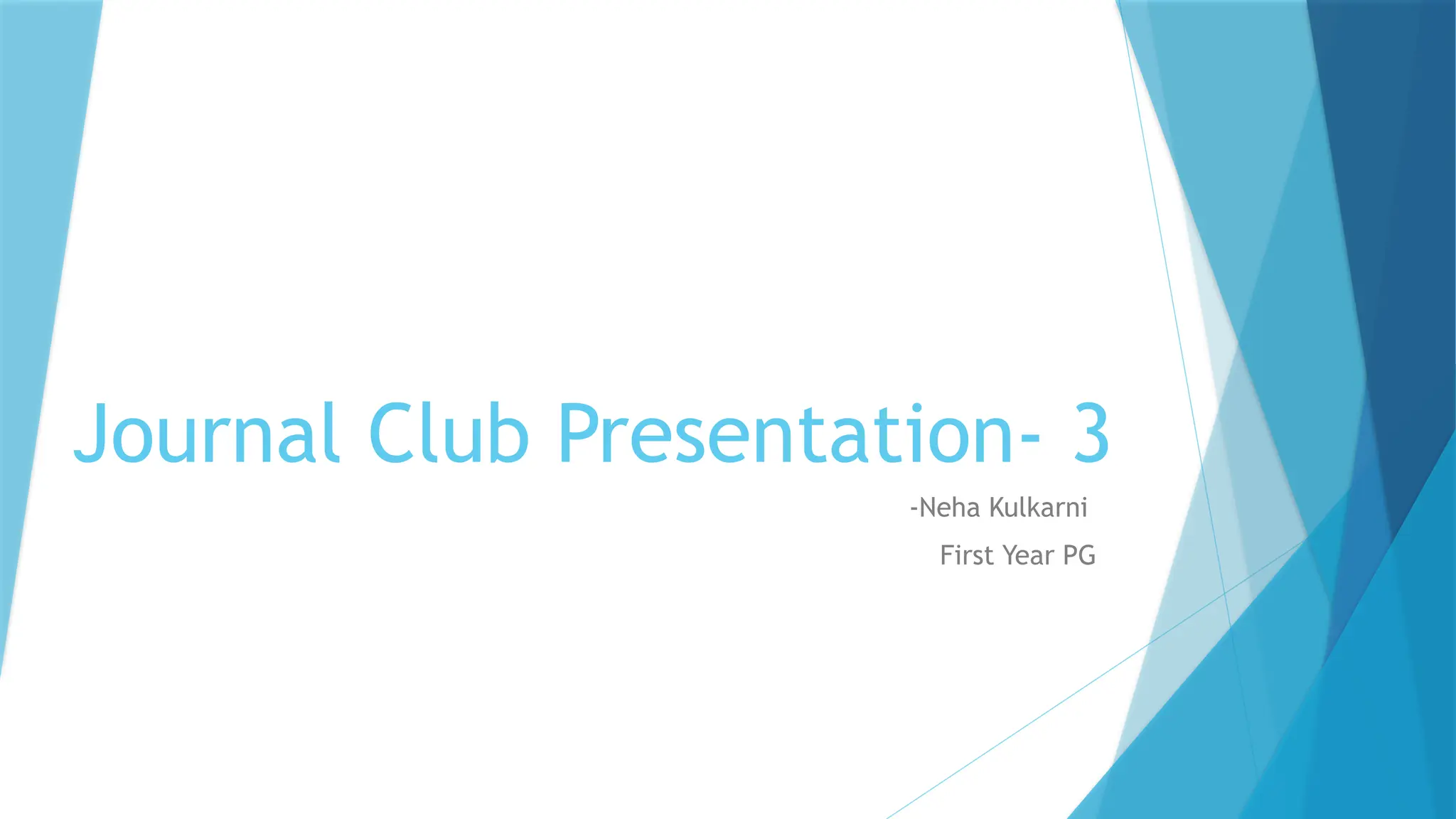 Journal Club Presentation- 3

-Neha Kulkarni

First Year PG